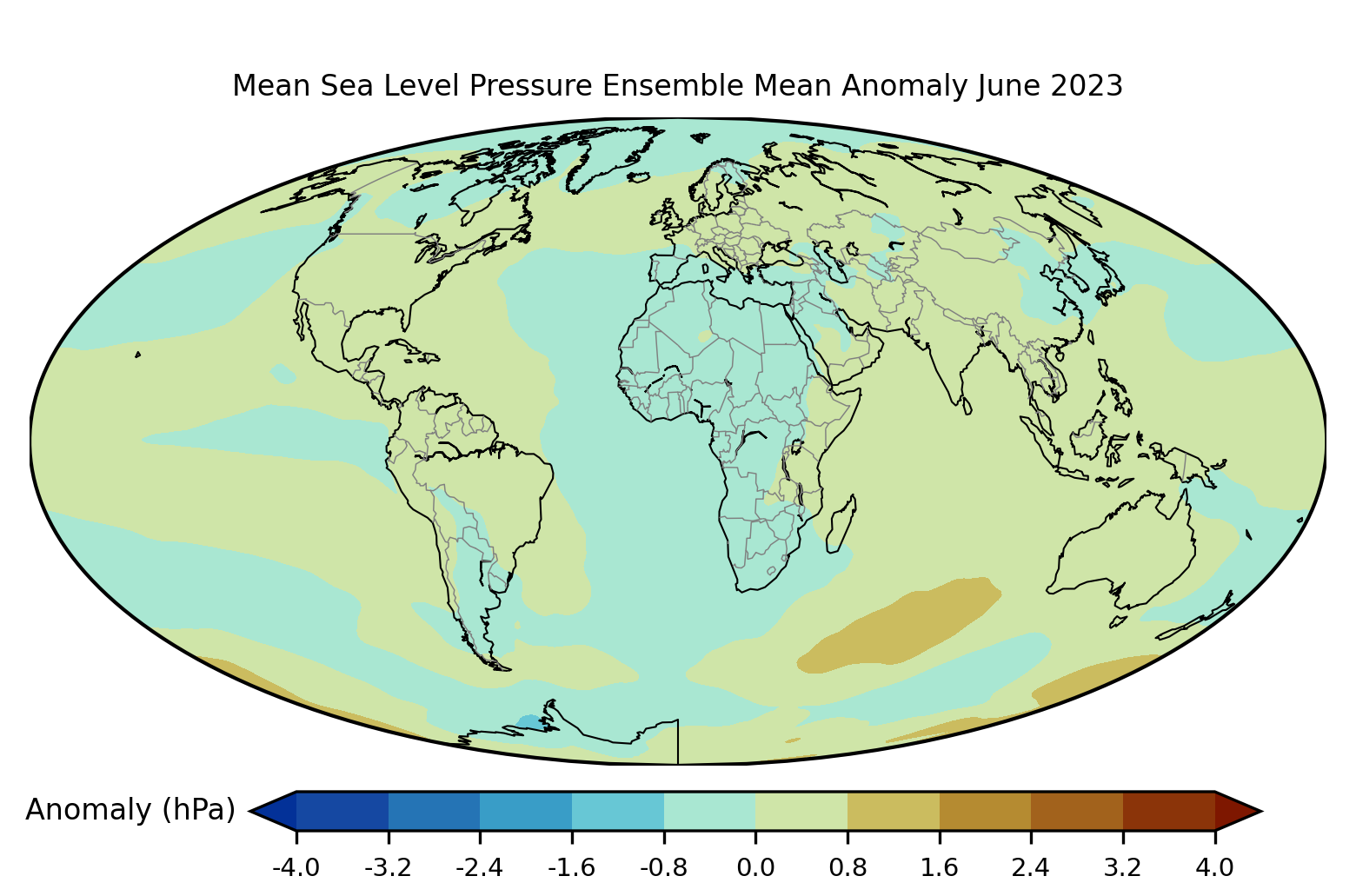 Mean Sea Level Pressure Ensemble Mean Anomaly June 2023

Anomaly (hPa)

-4.0 -3.2 -2.4 -1.6 -0.8 0.0 0.8 1.6 2.4 3.2 4.0